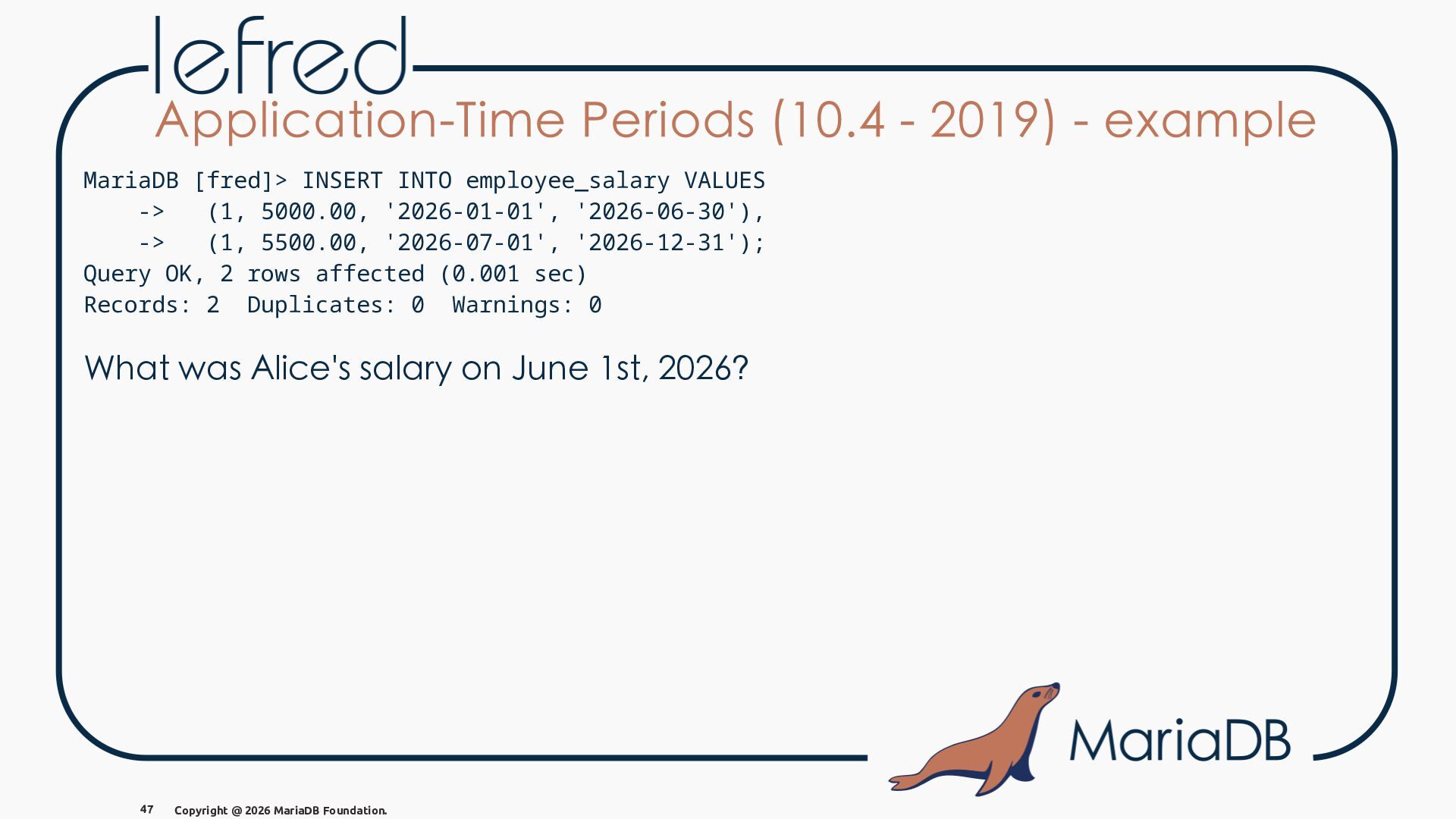 lefred

Application-Time Periods (10.4 - 2019) - example

MariaDB [fred]> INSERT INTO employee_salary VALUES
    ->   (1, 5000.00, '2026-01-01', '2026-06-30'),
    ->   (1, 5500.00, '2026-07-01', '2026-12-31');
Query OK, 2 rows affected (0.001 sec)
Records: 2  Duplicates: 0  Warnings: 0

What was Alice's salary on June 1st, 2026?

MariaDB

47 Copyright @ 2026 MariaDB Foundation.